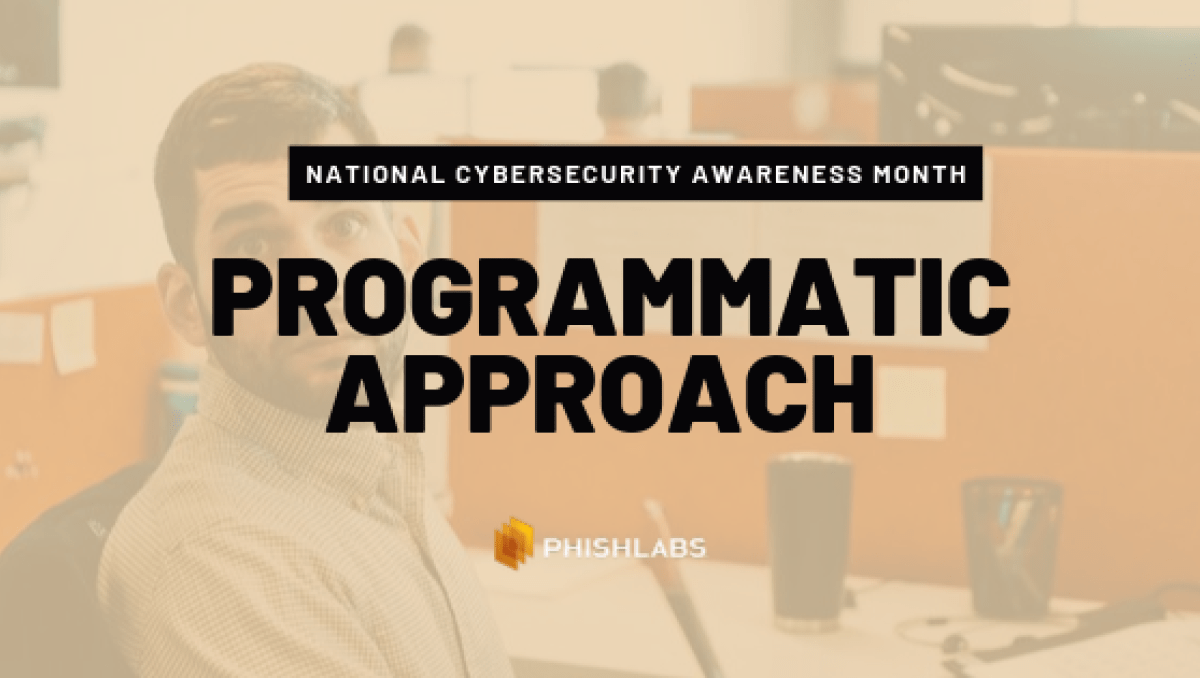 NATIONAL CYBERSECURITY AWARENESS MONTH

PROGRAMMATIC APPROACH

PHISHLABS